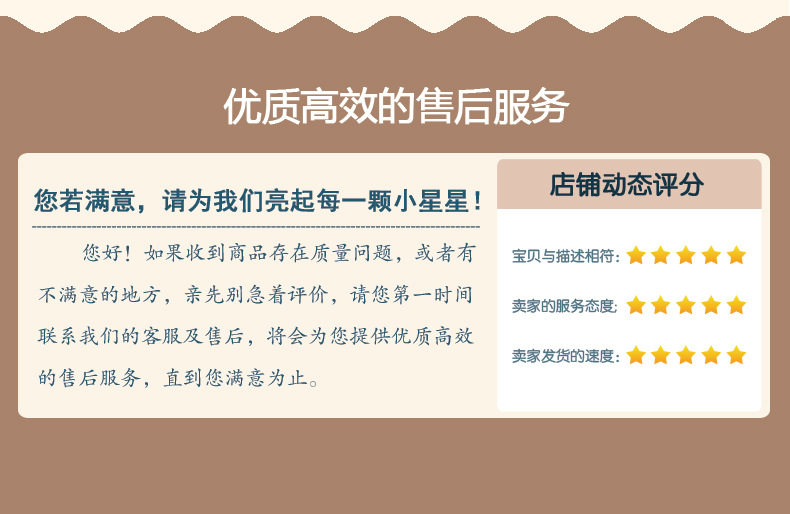 优质高效的售后服务

您若满意，请为我们亮起每一颗小星星！

您好！如果收到商品存在质量问题，或者有不满意的地方，亲先别急着评价，请您第一时间联系我们的客服及售后，将会为您提供优质高效的售后服务，直到您满意为止。

店铺动态评分

宝贝与描述相符:

卖家的服务态度:

卖家发货的速度: